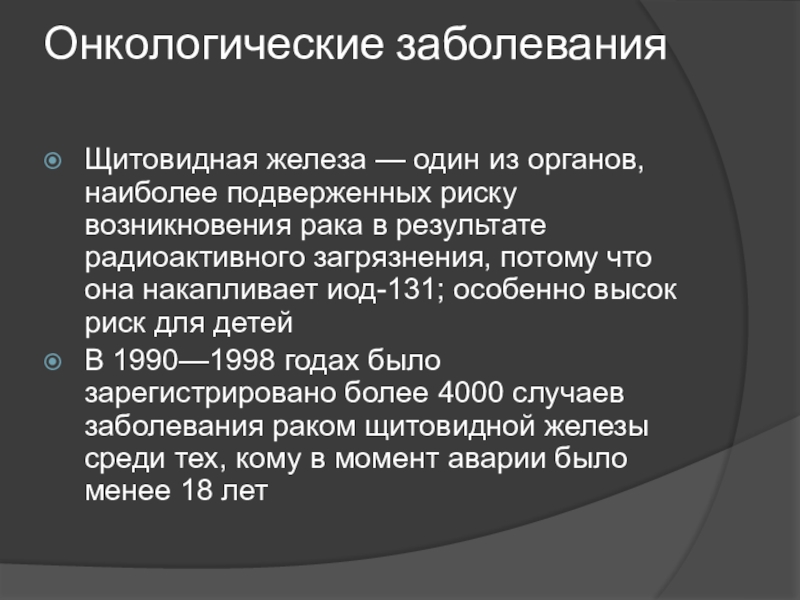 Онкологические заболевания

Щитовидная железа — один из органов, наиболее подверженных риску возникновения рака в результате радиоактивного загрязнения, потому что она накапливает иод-131; особенно высок риск для детей

В 1990—1998 годах было зарегистрировано более 4000 случаев заболевания раком щитовидной железы среди тех, кому в момент аварии было менее 18 лет